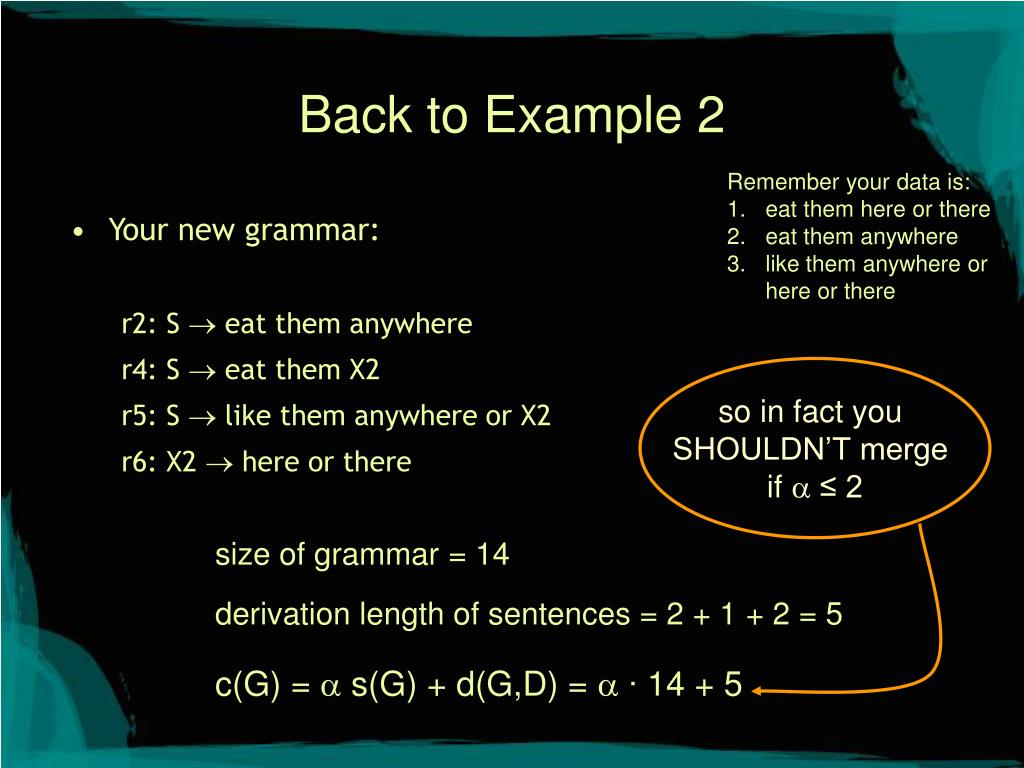 Back to Example 2

Remember your data is:
1. eat them here or there
2. eat them anywhere
3. like them anywhere or here or there

• Your new grammar:

r2: S $\rightarrow$ eat them anywhere
r4: S $\rightarrow$ eat them X2
r5: S $\rightarrow$ like them anywhere or X2
r6: X2 $\rightarrow$ here or there

so in fact you SHOULDN'T merge if $\alpha \leq 2$

size of grammar = 14

derivation length of sentences = 2 + 1 + 2 = 5

c(G) = $\alpha$ s(G) + d(G,D) = $\alpha \cdot 14 + 5$